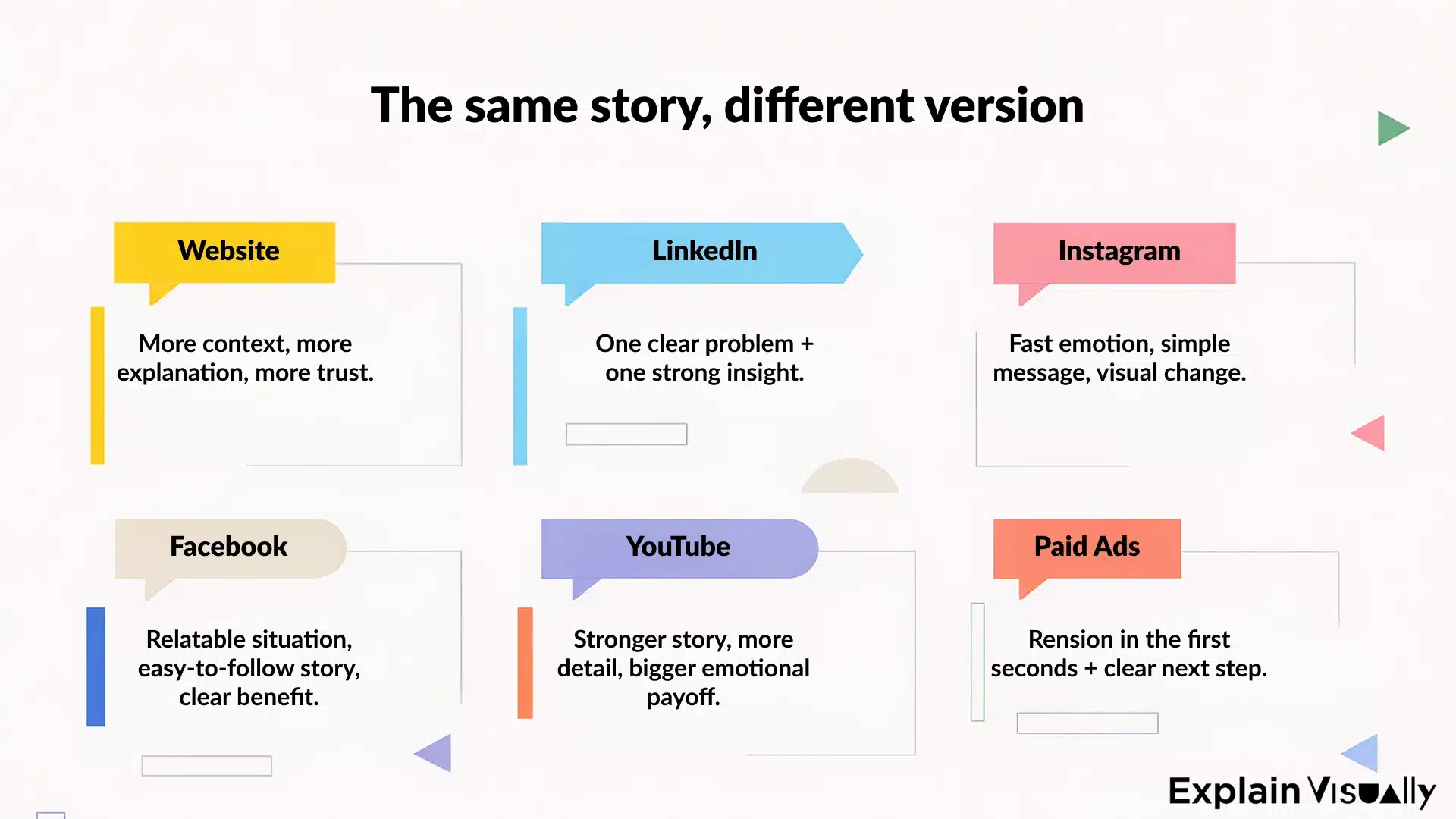 The same story, different version

Website

More context, more explanation, more trust.

LinkedIn

One clear problem + one strong insight.

Instagram

Fast emotion, simple message, visual change.

Facebook

Relatable situation, easy-to-follow story, clear benefit.

YouTube

Stronger story, more detail, bigger emotional payoff.

Paid Ads

Rension in the first seconds + clear next step.

Explain Visually